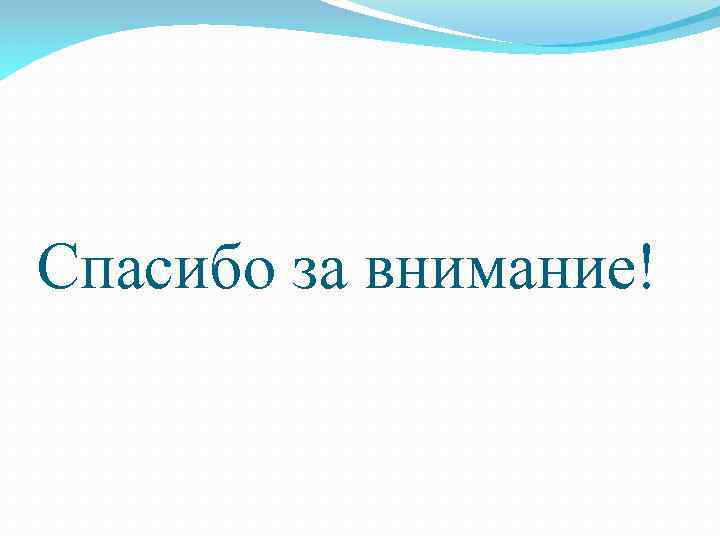 Спасибо за внимание!